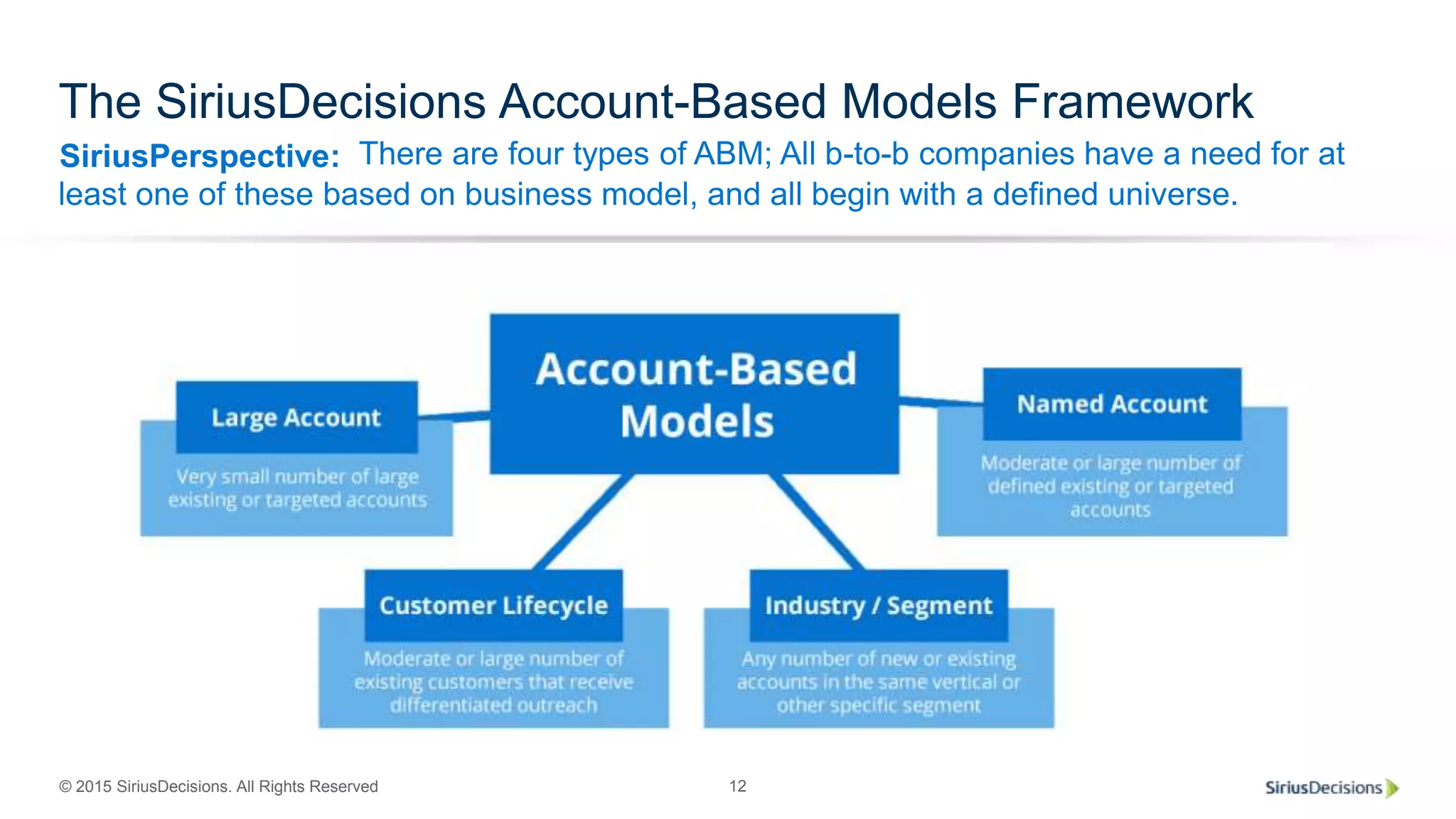 The SiriusDecisions Account-Based Models Framework

SiriusPerspective: There are four types of ABM; All b-to-b companies have a need for at least one of these based on business model, and all begin with a defined universe.

Account-Based Models

Large Account

Very small number of large existing or targeted accounts

Named Account

Moderate or large number of defined existing or targeted accounts

Customer Lifecycle

Moderate or large number of existing customers that receive differentiated outreach

Industry / Segment

Any number of new or existing accounts in the same vertical or other specific segment

© 2015 SiriusDecisions. All Rights Reserved

12

SiriusDecisions